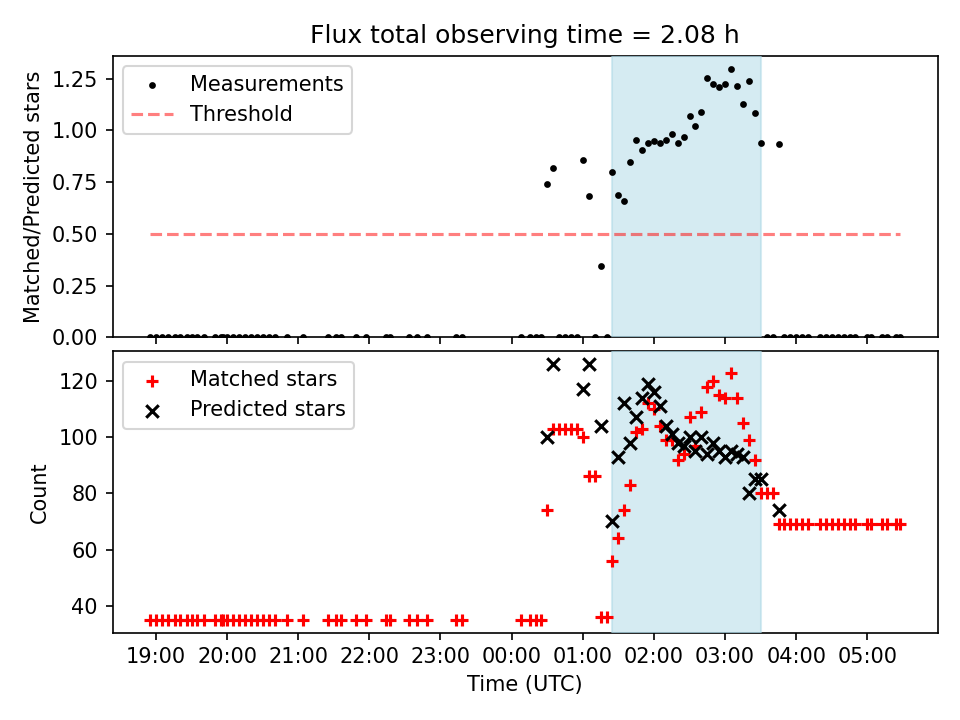 Flux total observing time = 2.08 h

Measurements
Threshold

Matched/Predicted stars

1.25
1.00
0.75
0.50
0.25
0.00

Matched stars
Predicted stars

Count

120
100
80
60
40

19:00 20:00 21:00 22:00 23:00 00:00 01:00 02:00 03:00 04:00 05:00

Time (UTC)